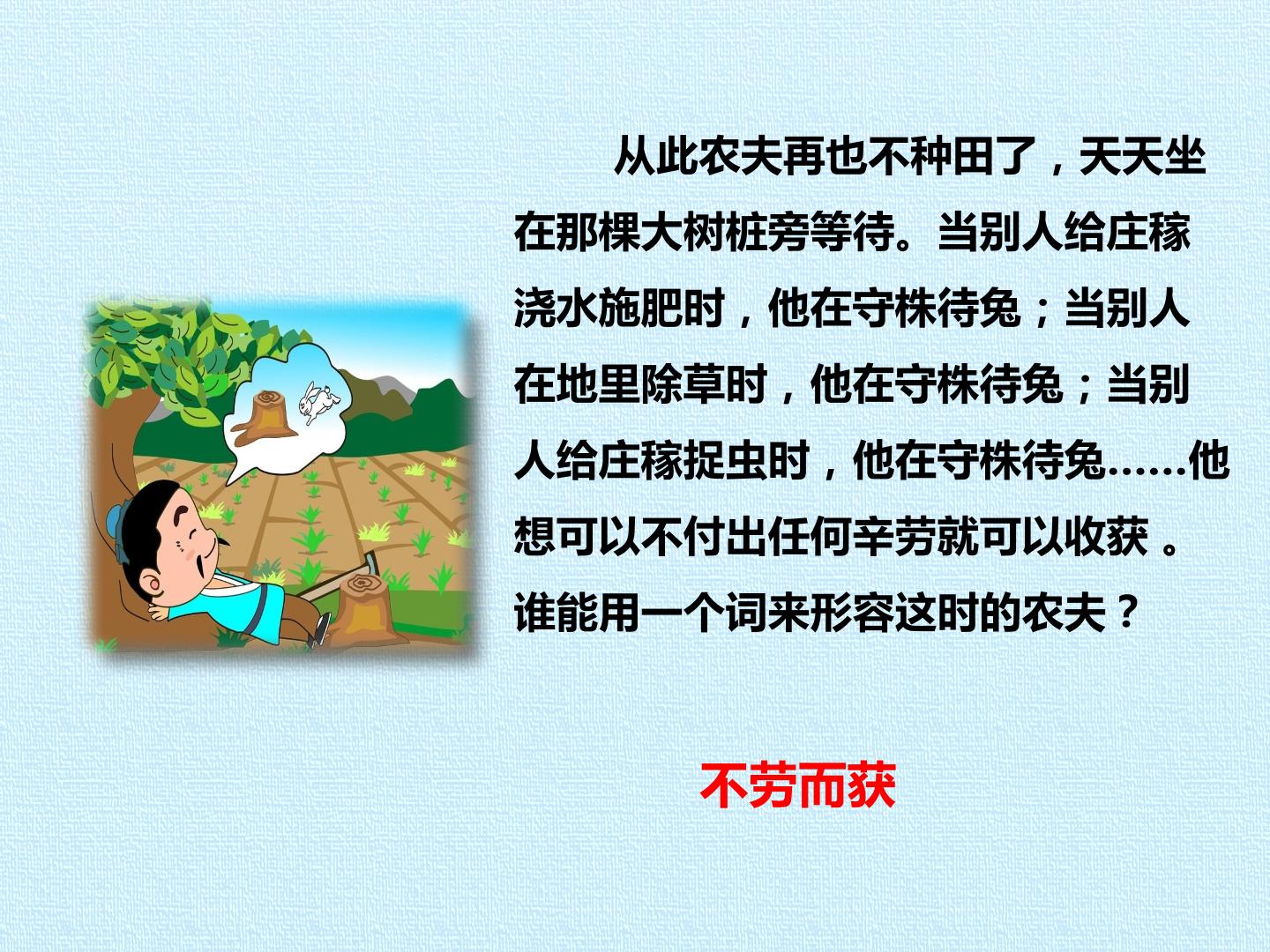 从此农夫再也不种田了，天天坐在那棵大树桩旁等待。当别人给庄稼浇水施肥时，他在守株待兔；当别人在地里除草时，他在守株待兔；当别人给庄稼捉虫时，他在守株待兔……他想可以不付出任何辛劳就可以收获 。谁能用一个词来形容这时的农夫？

不劳而获